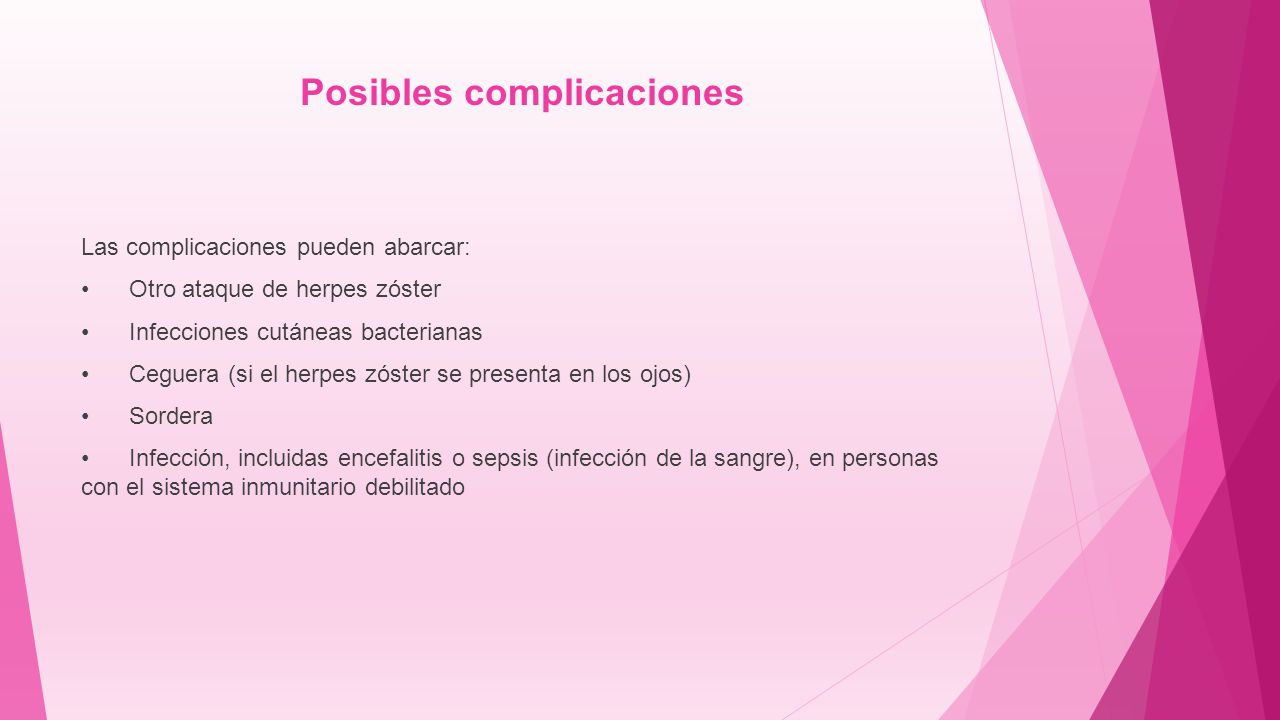 Posibles complicaciones

Las complicaciones pueden abarcar:

• Otro ataque de herpes zóster

• Infecciones cutáneas bacterianas

• Ceguera (si el herpes zóster se presenta en los ojos)

• Sordera

• Infección, incluidas encefalitis o sepsis (infección de la sangre), en personas con el sistema inmunitario debilitado